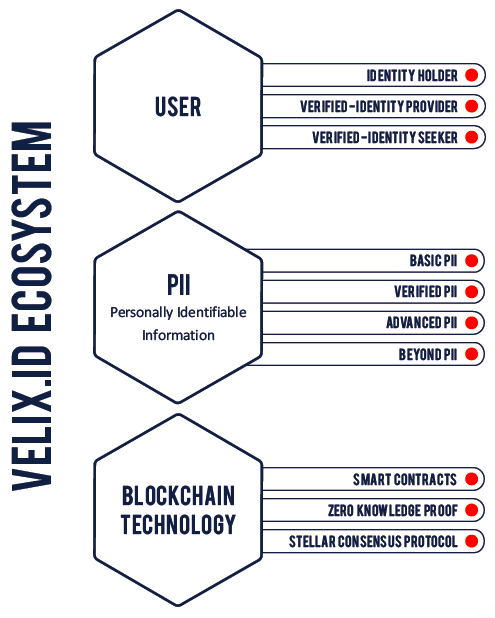 VELIX.ID ECOSYSTEM

USER

IDENTITY HOLDER

VERIFIED-IDENTITY PROVIDER

VERIFIED-IDENTITY SEEKER

PII
Personally Identifiable Information

BASIC PII

VERIFIED PII

ADVANCED PII

BEYOND PII

BLOCKCHAIN TECHNOLOGY

SMART CONTRACTS

ZERO KNOWLEDGE PROOF

STELLAR CONSENSUS PROTOCOL